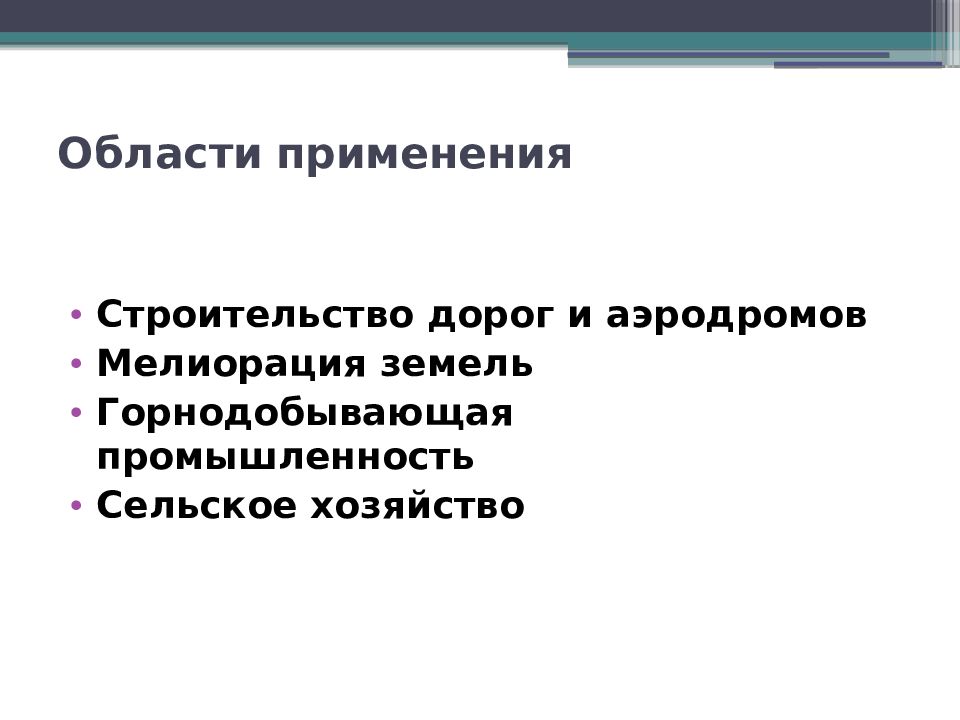 Области применения

• Строительство дорог и аэродромов
• Мелиорация земель
• Горнодобывающая промышленность
• Сельское хозяйство